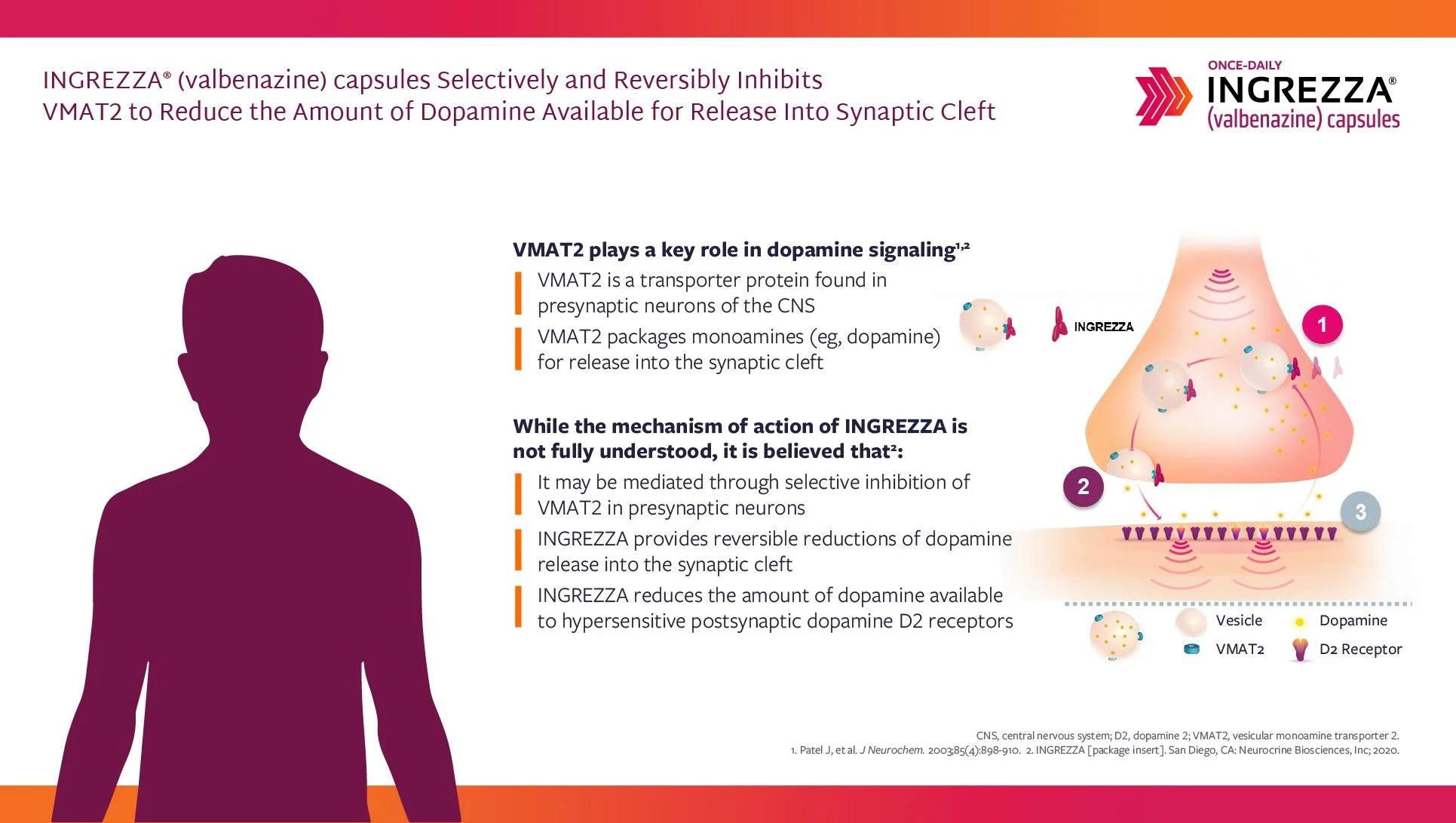 INGREZZA® (valbenazine) capsules Selectively and Reversibly Inhibits VMAT2 to Reduce the Amount of Dopamine Available for Release Into Synaptic Cleft

ONCE-DAILY
INGREZZA®
(valbenazine) capsules

VMAT2 plays a key role in dopamine signaling$^{1,2}$

VMAT2 is a transporter protein found in presynaptic neurons of the CNS

VMAT2 packages monoamines (eg, dopamine) for release into the synaptic cleft

While the mechanism of action of INGREZZA is not fully understood, it is believed that$^{2}$:

It may be mediated through selective inhibition of VMAT2 in presynaptic neurons

INGREZZA provides reversible reductions of dopamine release into the synaptic cleft

INGREZZA reduces the amount of dopamine available to hypersensitive postsynaptic dopamine D2 receptors

INGREZZA

1

2

3

Vesicle
Dopamine
VMAT2
D2 Receptor

CNS, central nervous system; D2, dopamine 2; VMAT2, vesicular monoamine transporter 2.
1. Patel J, et al. J Neurochem. 2003;85(4):898-910. 2. INGREZZA [package insert]. San Diego, CA: Neurocrine Biosciences, Inc; 2020.